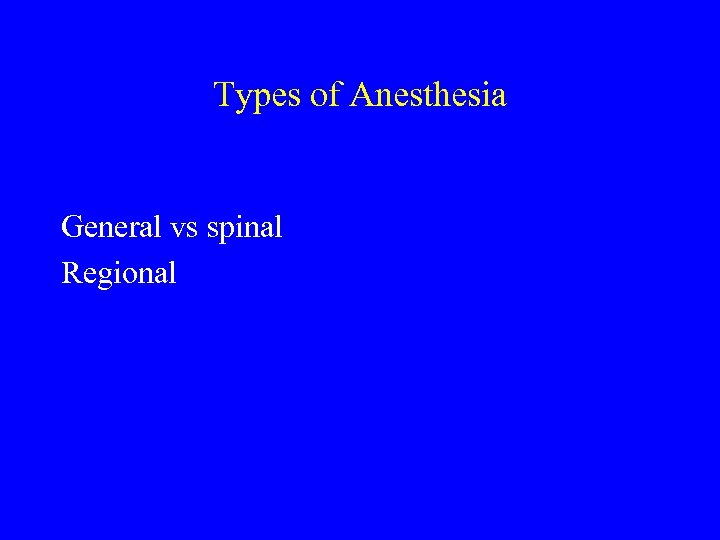 Types of Anesthesia

General vs spinal
Regional